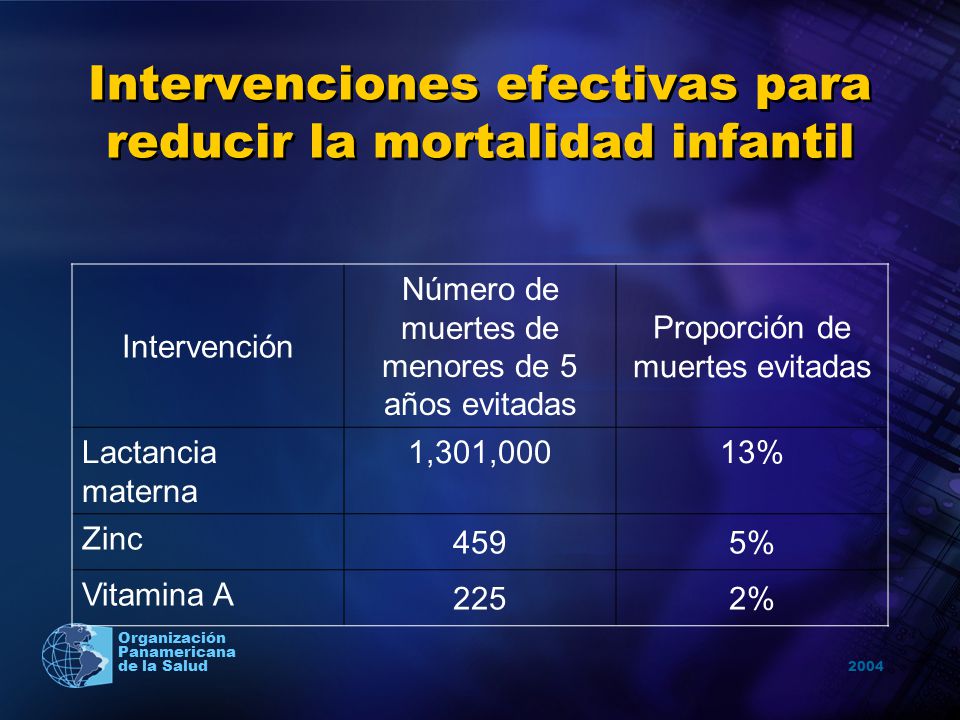 Intervenciones efectivas para reducir la mortalidad infantil

| Intervención | Número de muertes de menores de 5 años evitadas | Proporción de muertes evitadas |
|---|---|---|
| Lactancia materna | 1,301,000 | 13% |
| Zinc | 459 | 5% |
| Vitamina A | 225 | 2% |

Organización Panamericana de la Salud

2004